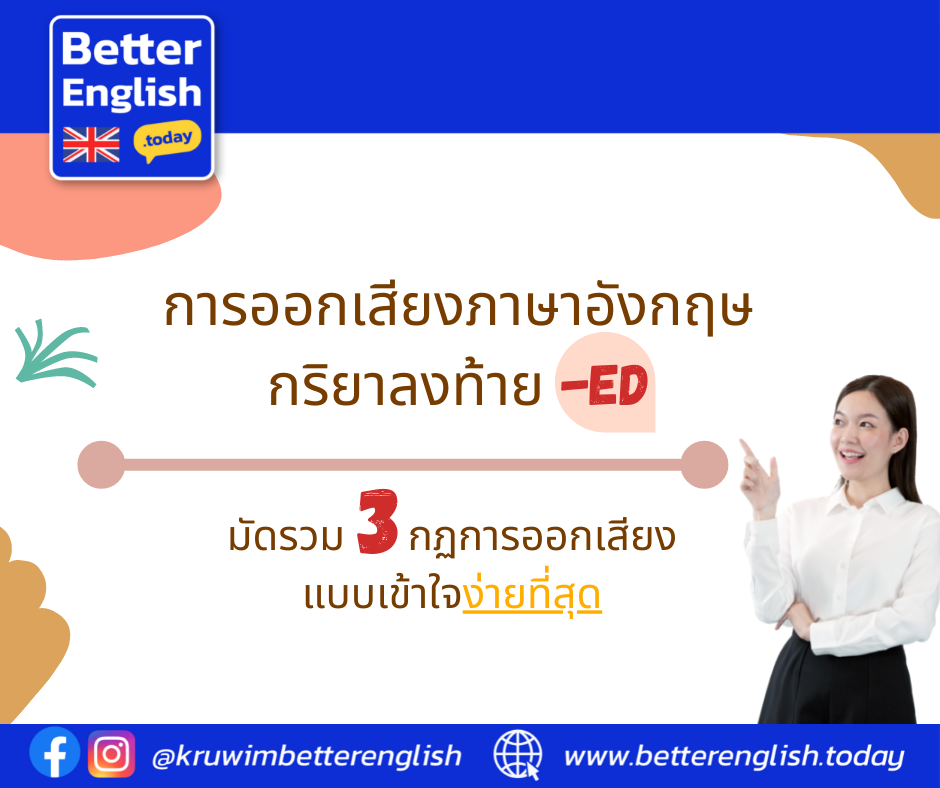 Better English
.today

การออกเสียงภาษาอังกฤษ
กริยาลงท้าย -ED

มัดรวม 3 กฏการออกเสียง
แบบเข้าใจง่ายที่สุด

@kruwimbetterenglish www.betterenglish.today